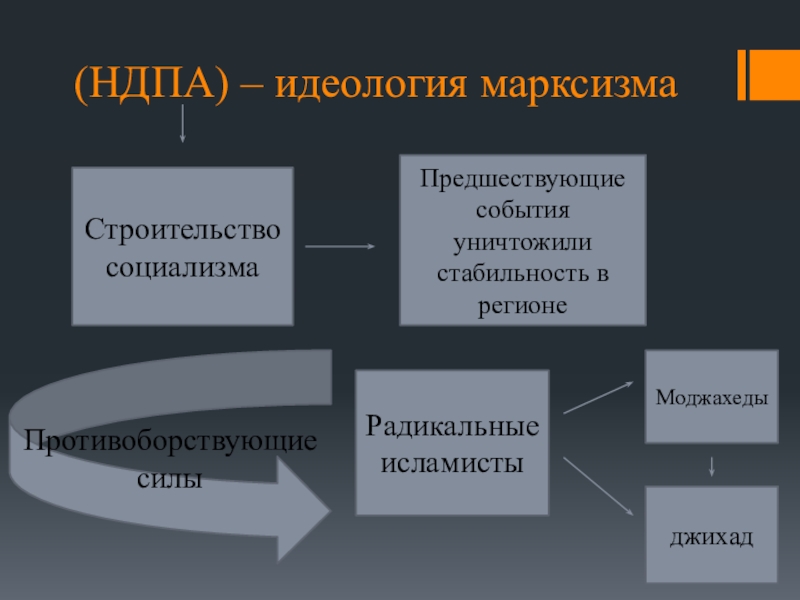 (НДПА) – идеология марксизма

Строительство социализма

Предшествующие события уничтожили стабильность в регионе

Противоборствующие силы

Радикальные исламисты

Моджахеды

джихад